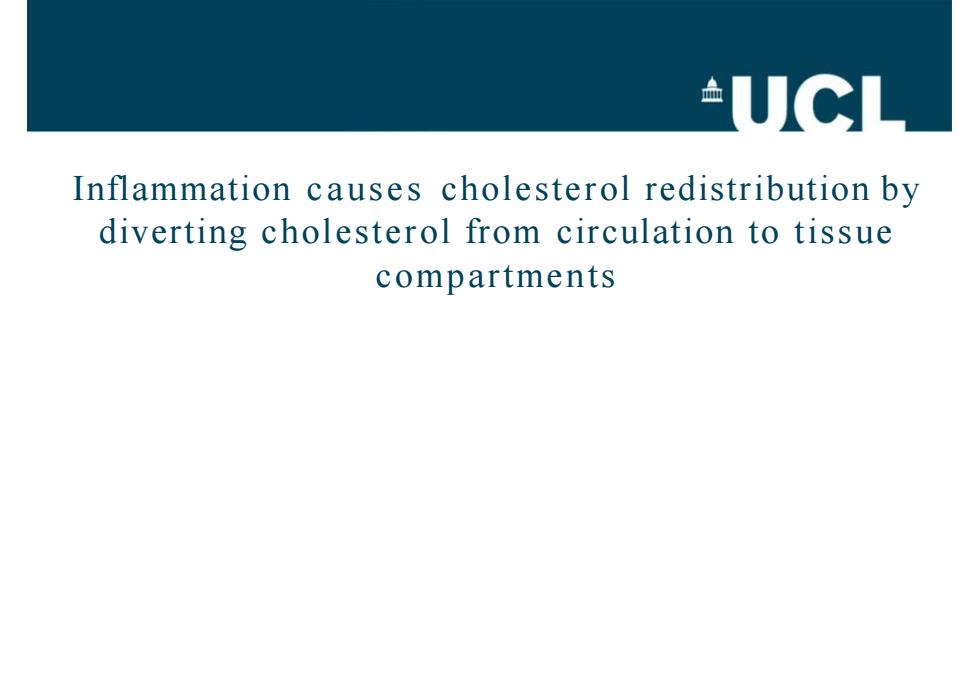 UCL

Inflammation causes cholesterol redistribution by diverting cholesterol from circulation to tissue compartments